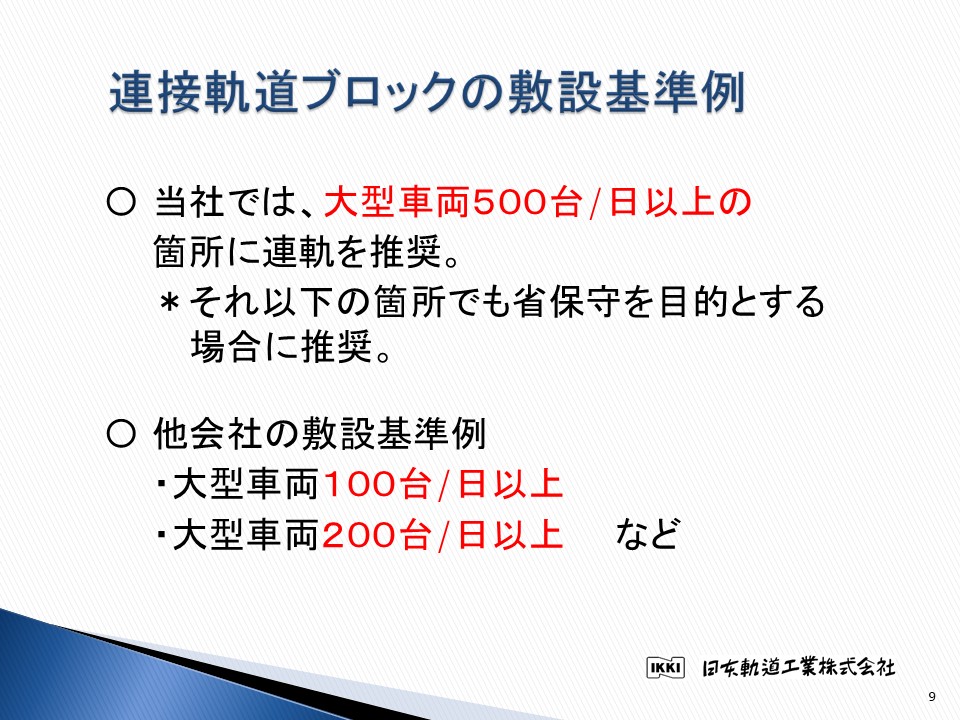 連接軌道ブロックの敷設基準例

○ 当社では、大型車両500台/日以上の箇所に連軌を推奨。
＊それ以下の箇所でも省保守を目的とする場合に推奨。

○ 他会社の敷設基準例
・大型車両100台/日以上
・大型車両200台/日以上　など

IKKI 日本軌道工業株式会社

9